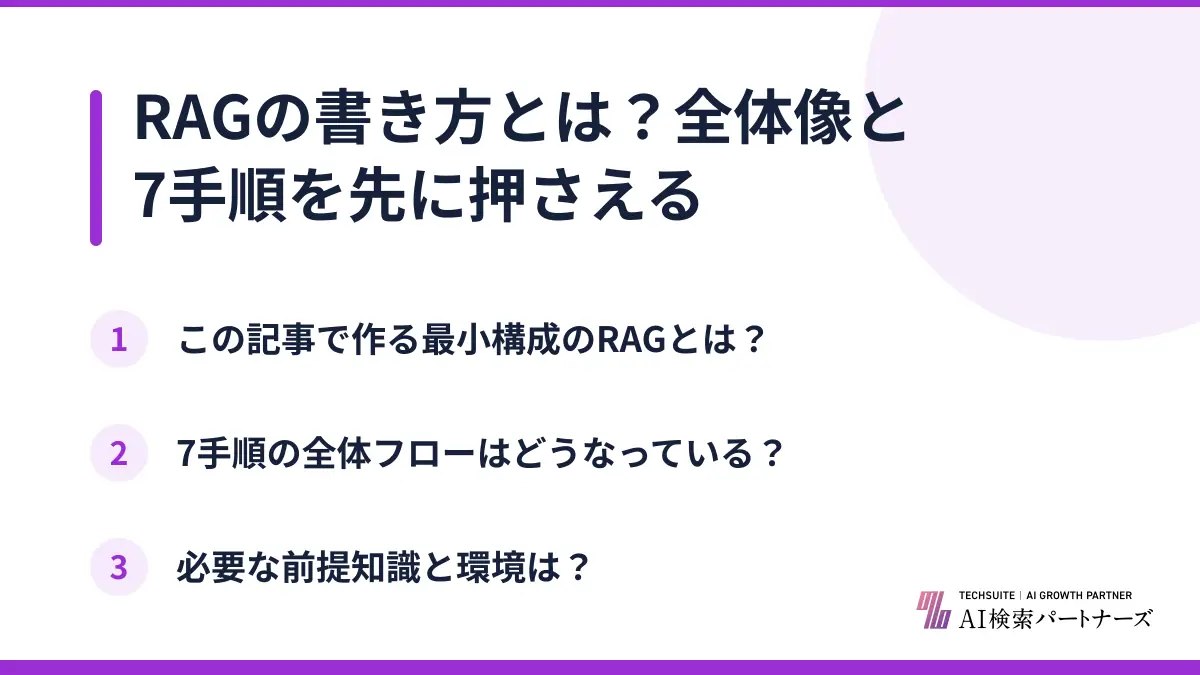 RAGの書き方とは？全体像と7手順を先に押さえる

1 この記事で作る最小構成のRAGとは？

2 7手順の全体フローはどうなっている？

3 必要な前提知識と環境は？

TECHSUITE | AI GROWTH PARTNER
AI検索パートナーズ